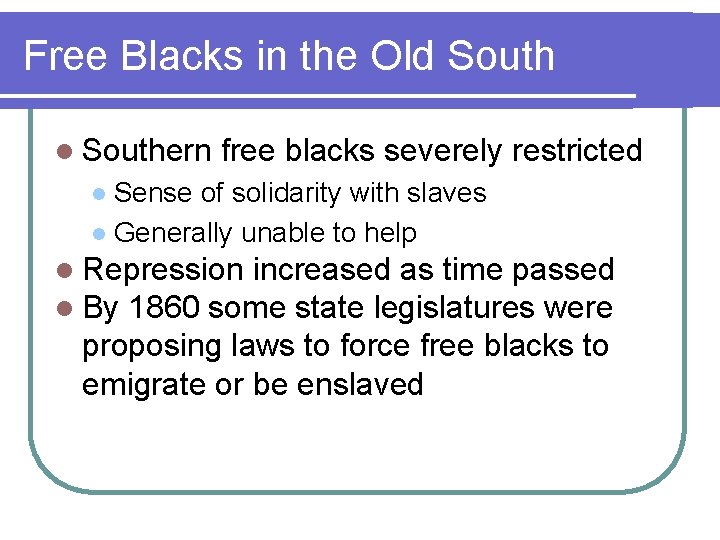 Free Blacks in the Old South

- Southern free blacks severely restricted
  - Sense of solidarity with slaves
  - Generally unable to help
- Repression increased as time passed
- By 1860 some state legislatures were proposing laws to force free blacks to emigrate or be enslaved